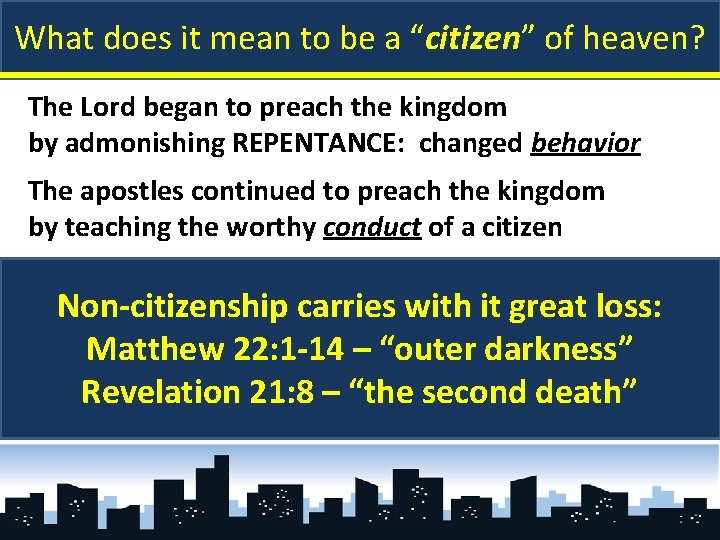 What does it mean to be a “citizen” of heaven?

The Lord began to preach the kingdom by admonishing REPENTANCE: changed behavior

The apostles continued to preach the kingdom by teaching the worthy conduct of a citizen

Non-citizenship carries with it great loss:
Matthew 22:1-14 – “outer darkness”
Revelation 21:8 – “the second death”